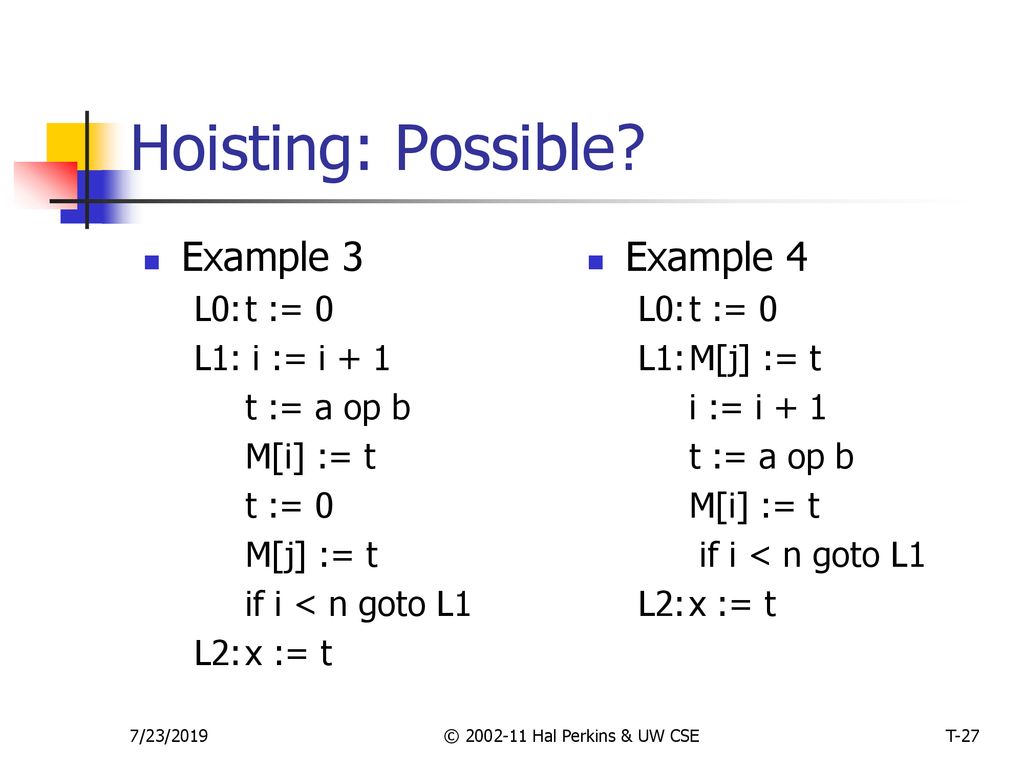 Hoisting: Possible?

Example 3
L0: t := 0
L1: i := i + 1
t := a op b
M[i] := t
t := 0
M[j] := t
if i < n goto L1
L2: x := t

Example 4
L0: t := 0
L1: M[j] := t
i := i + 1
t := a op b
M[i] := t
if i < n goto L1
L2: x := t

7/23/2019

© 2002-11 Hal Perkins & UW CSE

T-27